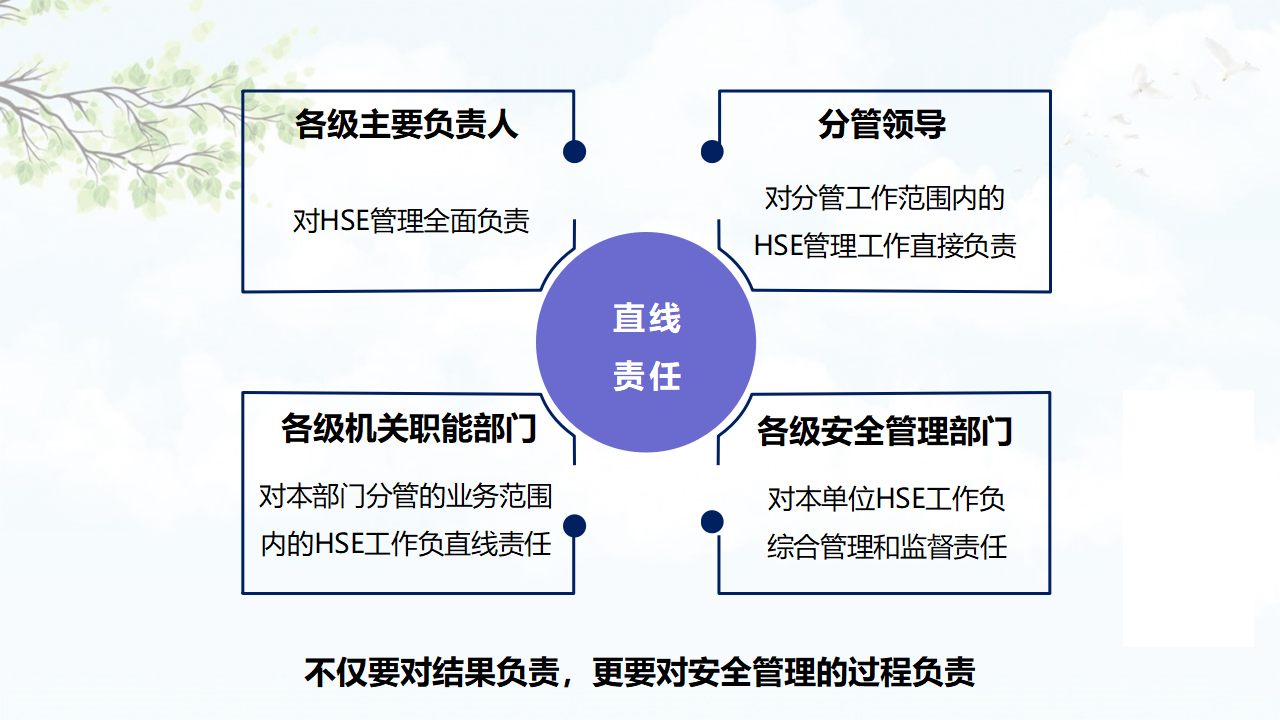 各级主要负责人

对HSE管理全面负责

分管领导

对分管工作范围内的HSE管理工作直接负责

直线责任

各级机关职能部门

对本部门分管的业务范围内的HSE工作负直线责任

各级安全管理部门

对本单位HSE工作负综合管理和监督责任

不仅要对结果负责，更要对安全管理的过程负责